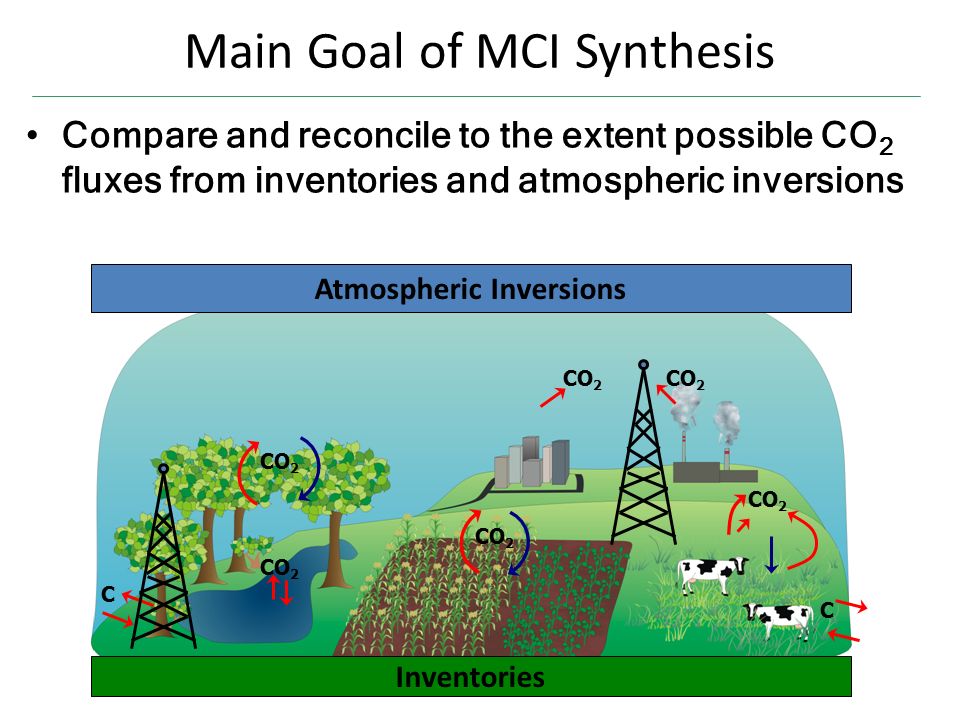 Main Goal of MCI Synthesis

• Compare and reconcile to the extent possible $CO_2$ fluxes from inventories and atmospheric inversions

Atmospheric Inversions

$CO_2$
$CO_2$
$CO_2$
$CO_2$
$CO_2$
$CO_2$
C
C

Inventories